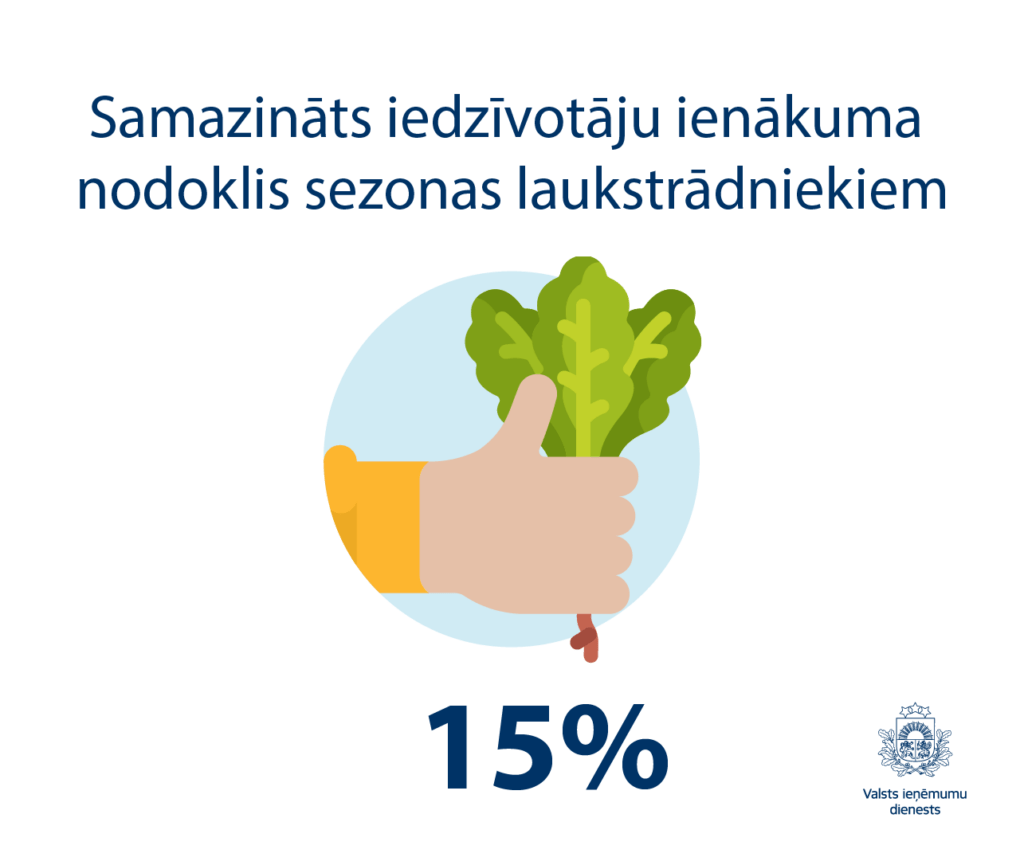 Samazināts iedzīvotāju ienākuma nodoklis sezonas laukstrādniekiem

15%

Valsts ieņēmumu dienests